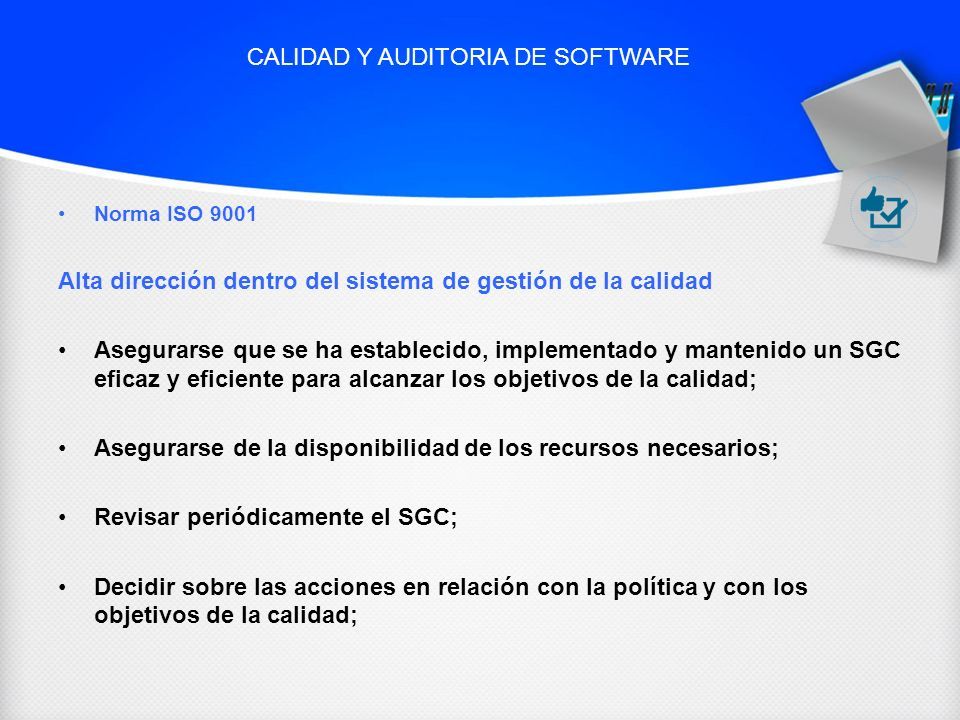 CALIDAD Y AUDITORIA DE SOFTWARE

• Norma ISO 9001

Alta dirección dentro del sistema de gestión de la calidad

• Asegurarse que se ha establecido, implementado y mantenido un SGC eficaz y eficiente para alcanzar los objetivos de la calidad;

• Asegurarse de la disponibilidad de los recursos necesarios;

• Revisar periódicamente el SGC;

• Decidir sobre las acciones en relación con la política y con los objetivos de la calidad;